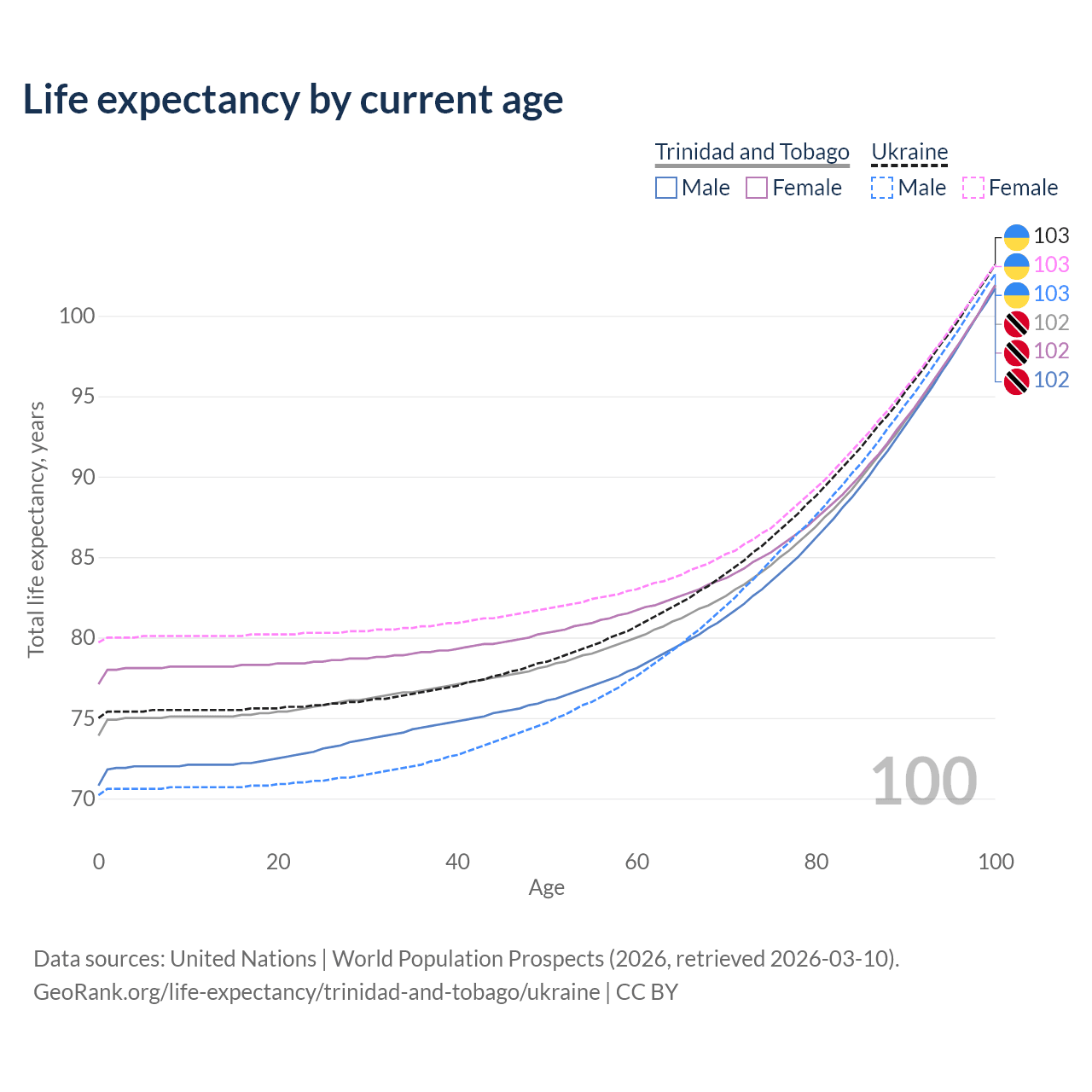 Life expectancy by current age

Trinidad and Tobago
Male Female

Ukraine
Male Female

103
103
103
102
102
102

Total life expectancy, years

100
95
90
85
80
75
70

100

0
20
40
60
80
100
Age

Data sources: United Nations | World Population Prospects (2026, retrieved 2026-03-10).
GeoRank.org/life-expectancy/trinidad-and-tobago/ukraine | CC BY